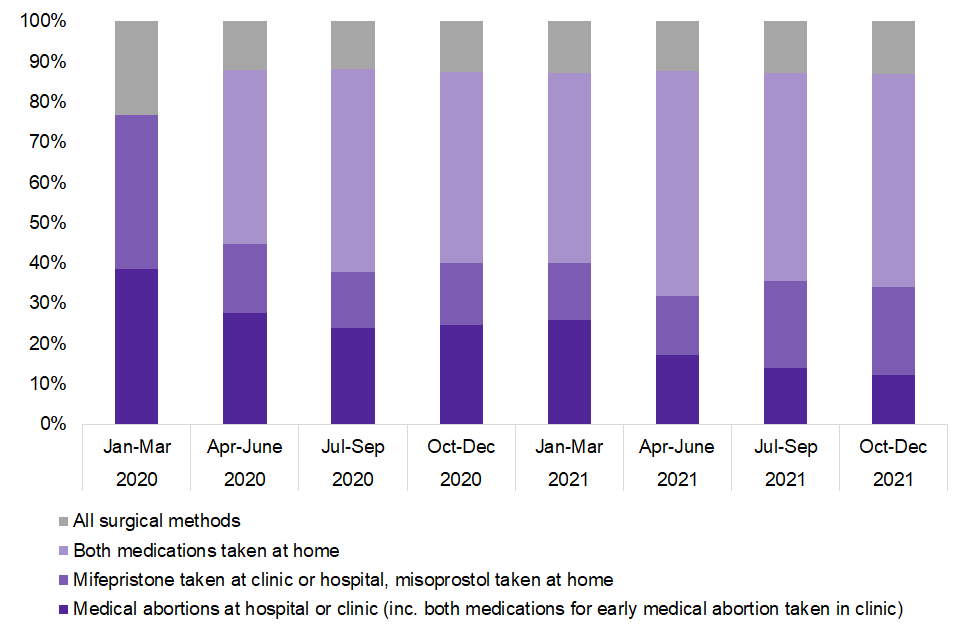 100%
90%
80%
70%
60%
50%
40%
30%
20%
10%
0%

Jan-Mar 2020
Apr-June 2020
Jul-Sep 2020
Oct-Dec 2020
Jan-Mar 2021
Apr-June 2021
Jul-Sep 2021
Oct-Dec 2021

All surgical methods
Both medications taken at home
Mifepristone taken at clinic or hospital, misoprostol taken at home
Medical abortions at hospital or clinic (inc. both medications for early medical abortion taken in clinic)